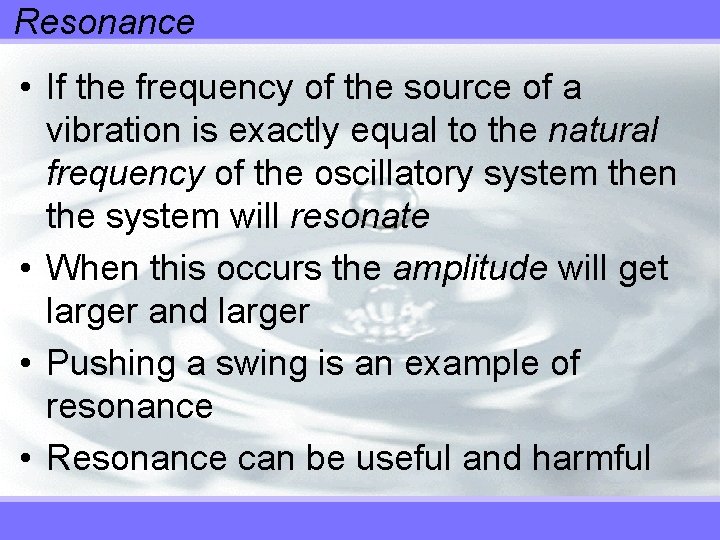 Resonance

• If the frequency of the source of a vibration is exactly equal to the natural frequency of the oscillatory system then the system will resonate

• When this occurs the amplitude will get larger and larger

• Pushing a swing is an example of resonance

• Resonance can be useful and harmful